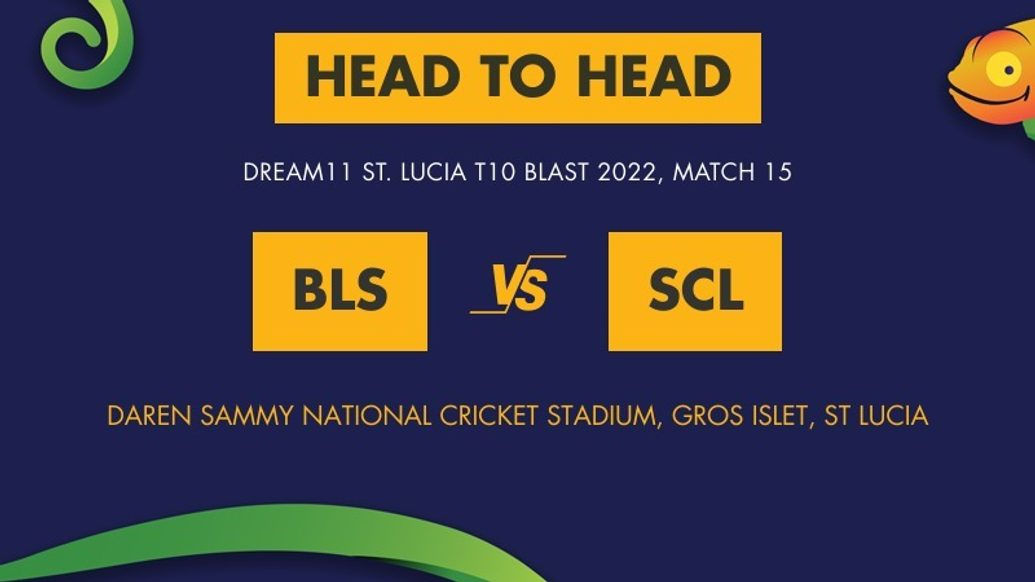 HEAD TO HEAD

DREAM11 ST. LUCIA T10 BLAST 2022, MATCH 15

BLS VS SCL

DAREN SAMMY NATIONAL CRICKET STADIUM, GROS ISLET, ST LUCIA